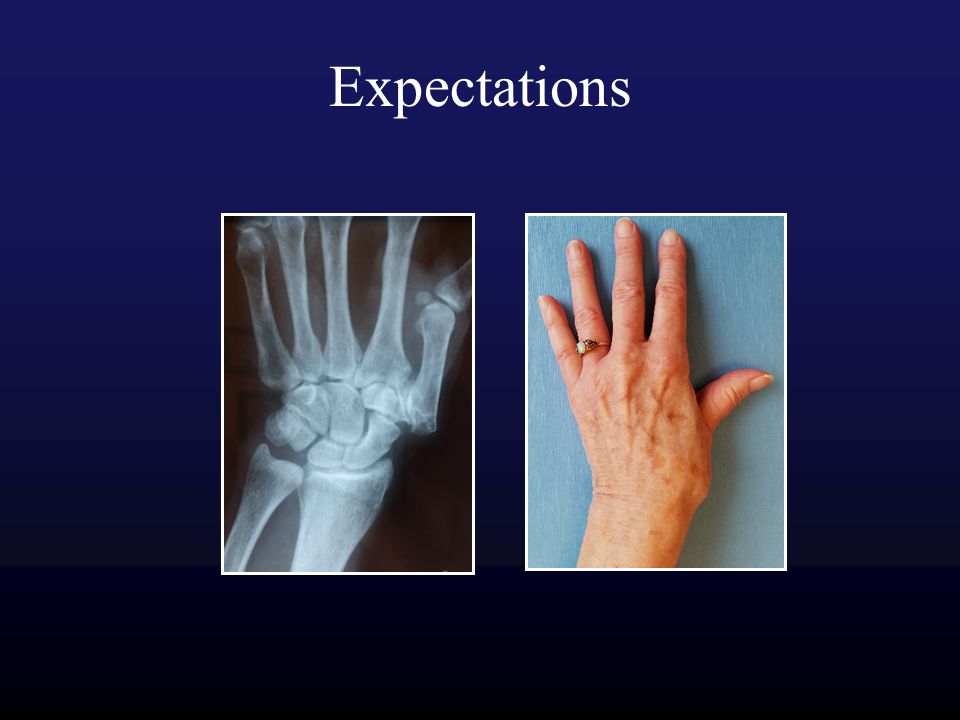 Expectations